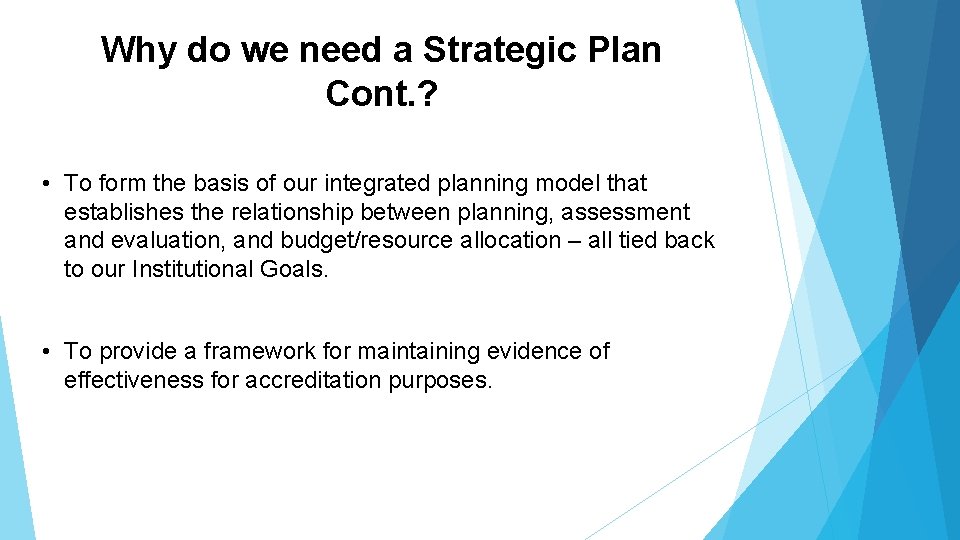 Why do we need a Strategic Plan Cont.?

• To form the basis of our integrated planning model that establishes the relationship between planning, assessment and evaluation, and budget/resource allocation – all tied back to our Institutional Goals.

• To provide a framework for maintaining evidence of effectiveness for accreditation purposes.